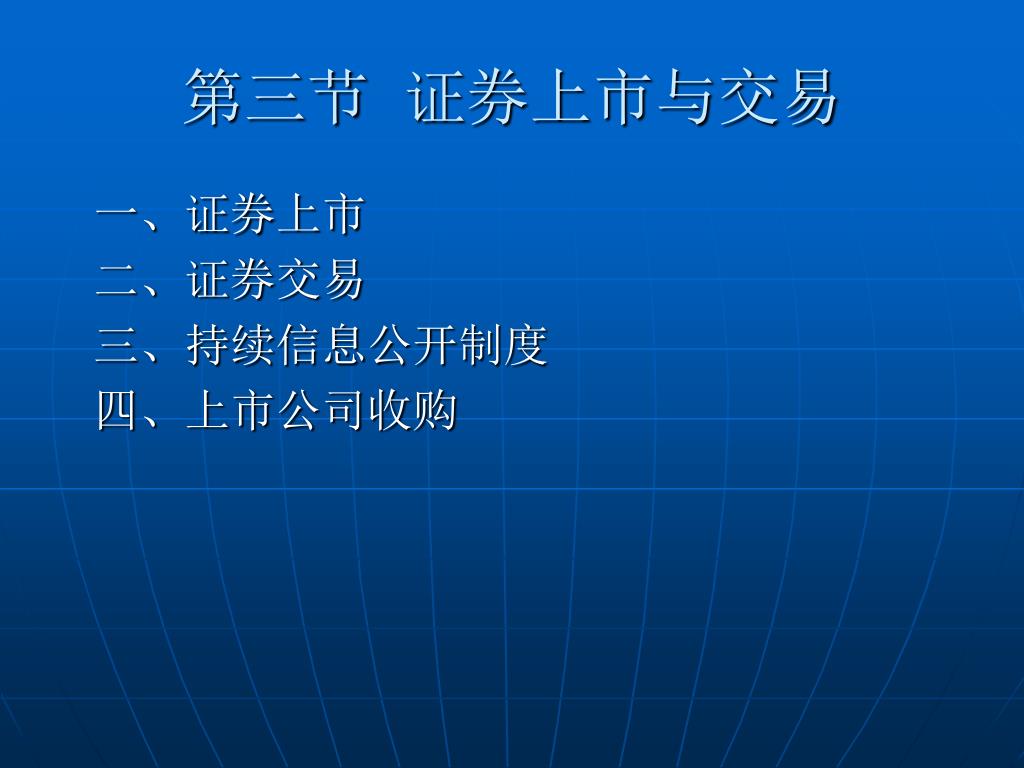 第三节 证券上市与交易

一、证券上市
二、证券交易
三、持续信息公开制度
四、上市公司收购